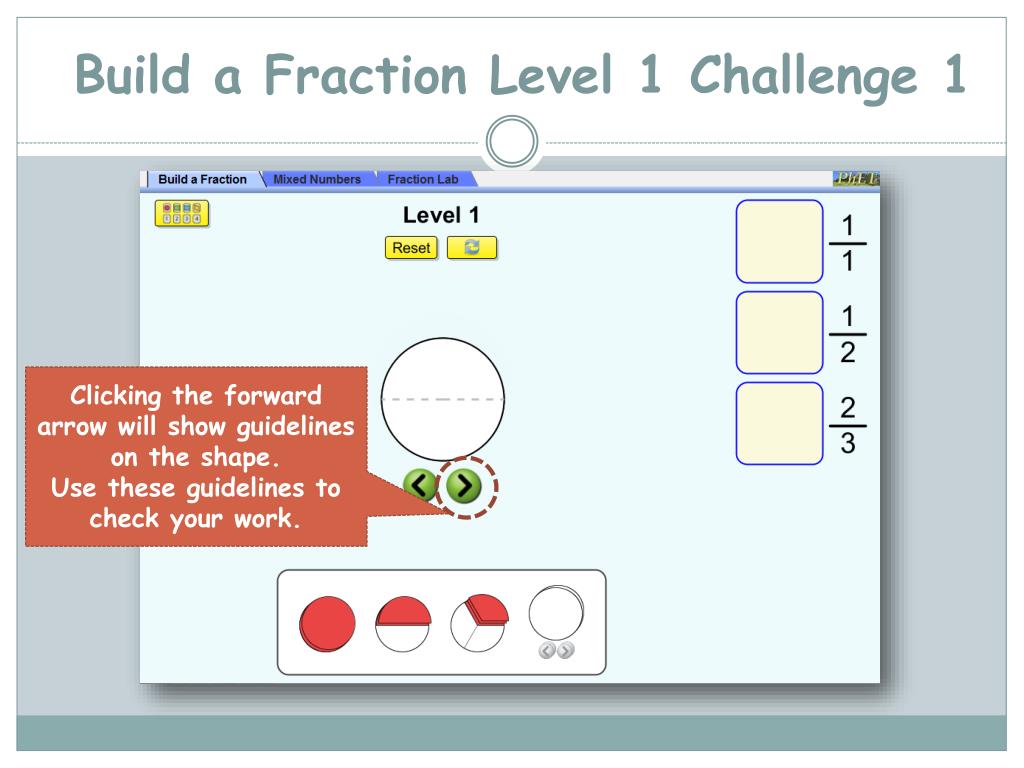 Build a Fraction Level 1 Challenge 1

Build a Fraction
Mixed Numbers
Fraction Lab
PhET

Level 1
Reset

$\frac{1}{1}$

$\frac{1}{2}$

$\frac{2}{3}$

Clicking the forward arrow will show guidelines on the shape.
Use these guidelines to check your work.